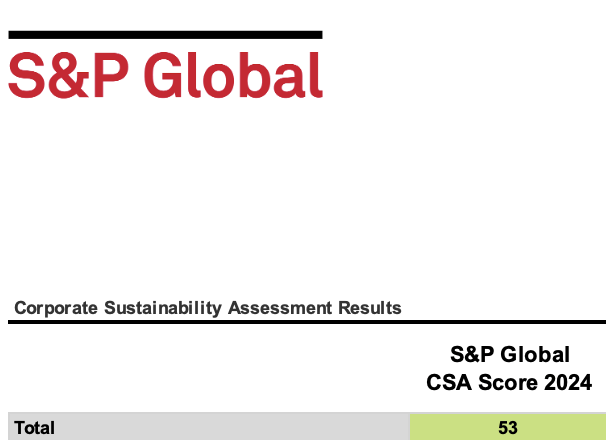 S&P Global

Corporate Sustainability Assessment Results

| | S&P Global CSA Score 2024 |
|---|---|
| Total | 53 |